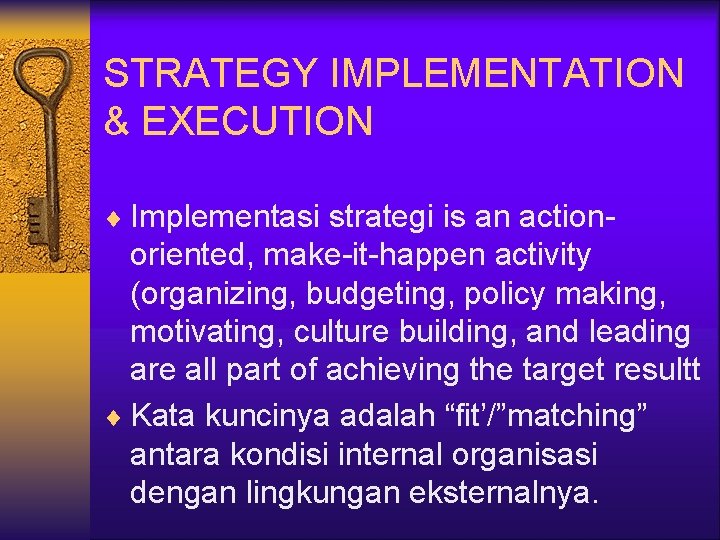 STRATEGY IMPLEMENTATION & EXECUTION

♦ Implementasi strategi is an action-oriented, make-it-happen activity (organizing, budgeting, policy making, motivating, culture building, and leading are all part of achieving the target resultt

♦ Kata kuncinya adalah “fit’/”matching” antara kondisi internal organisasi dengan lingkungan eksternalnya.